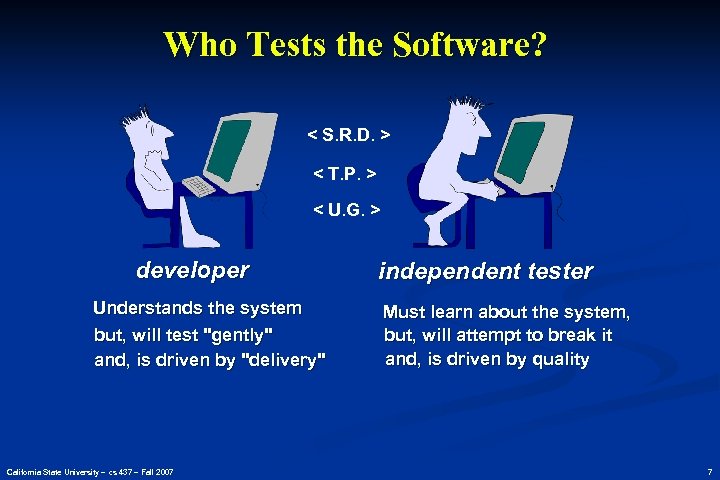 Who Tests the Software?

< S.R.D. >

< T.P. >

< U.G. >

developer

Understands the system but, will test "gently" and, is driven by "delivery"

independent tester

Must learn about the system, but, will attempt to break it and, is driven by quality

California State University – cs 437 – Fall 2007

7